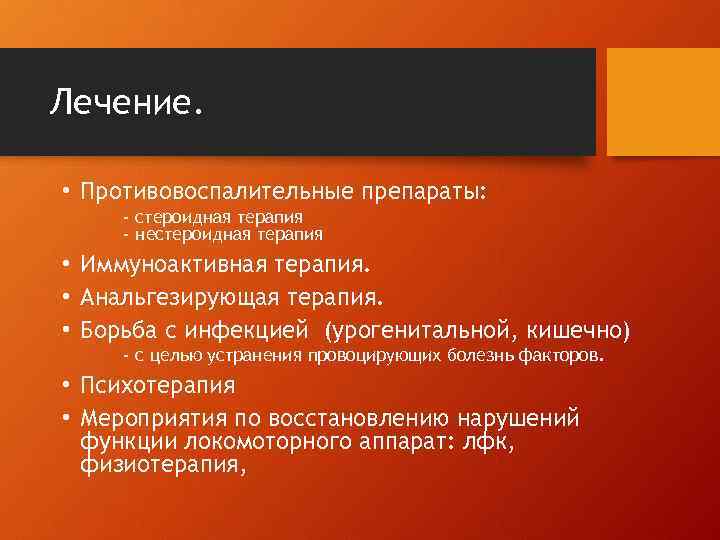 Лечение.

• Противовоспалительные препараты:
- стероидная терапия
- нестероидная терапия

• Иммуноактивная терапия.

• Анальгезирующая терапия.

• Борьба с инфекцией (урогенитальной, кишечно)
- с целью устранения провоцирующих болезнь факторов.

• Психотерапия

• Мероприятия по восстановлению нарушений функции локомоторного аппарат: лфк, физиотерапия,